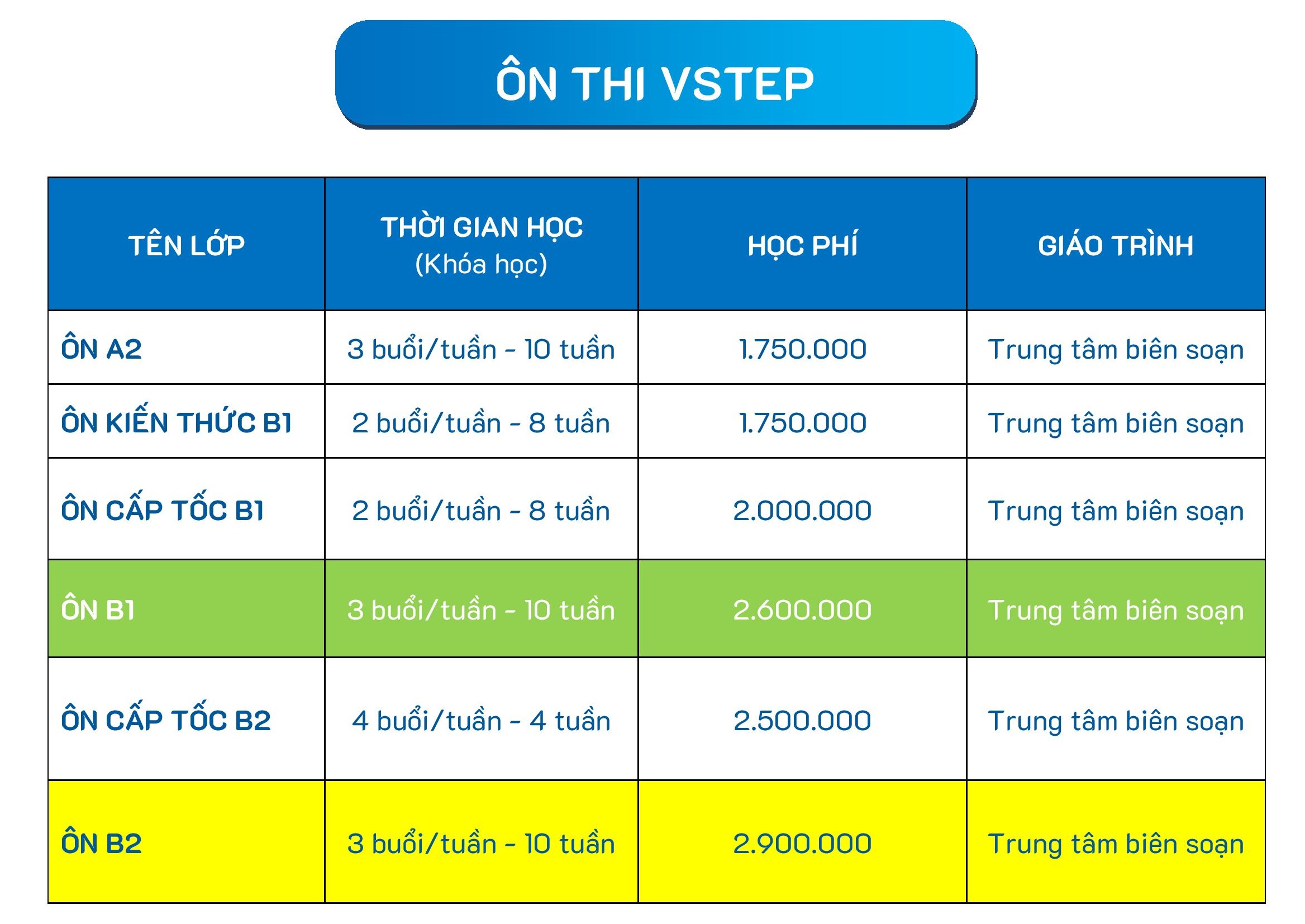 ÔN THI VSTEP

| TÊN LỚP | THỜI GIAN HỌC (Khóa học) | HỌC PHÍ | GIÁO TRÌNH |
|---|---|---|---|
| ÔN A2 | 3 buổi/tuần - 10 tuần | 1.750.000 | Trung tâm biên soạn |
| ÔN KIẾN THỨC B1 | 2 buổi/tuần - 8 tuần | 1.750.000 | Trung tâm biên soạn |
| ÔN CẤP TỐC B1 | 2 buổi/tuần - 8 tuần | 2.000.000 | Trung tâm biên soạn |
| ÔN B1 | 3 buổi/tuần - 10 tuần | 2.600.000 | Trung tâm biên soạn |
| ÔN CẤP TỐC B2 | 4 buổi/tuần - 4 tuần | 2.500.000 | Trung tâm biên soạn |
| ÔN B2 | 3 buổi/tuần - 10 tuần | 2.900.000 | Trung tâm biên soạn |